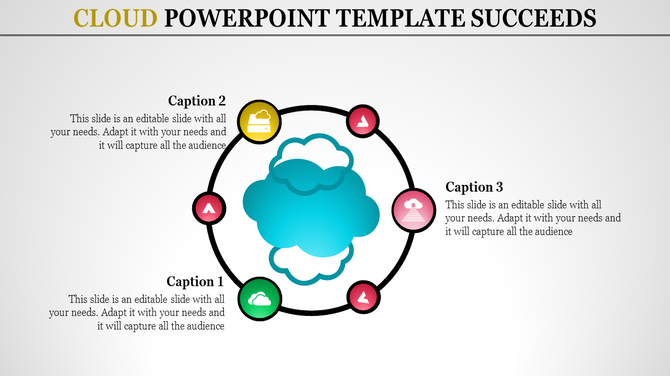 CLOUD POWERPOINT TEMPLATE SUCCEEDS

Caption 2
This slide is an editable slide with all your needs. Adapt it with your needs and it will capture all the audience

Caption 3
This slide is an editable slide with all your needs. Adapt it with your needs and it will capture all the audience

Caption 1
This slide is an editable slide with all your needs. Adapt it with your needs and it will capture all the audience